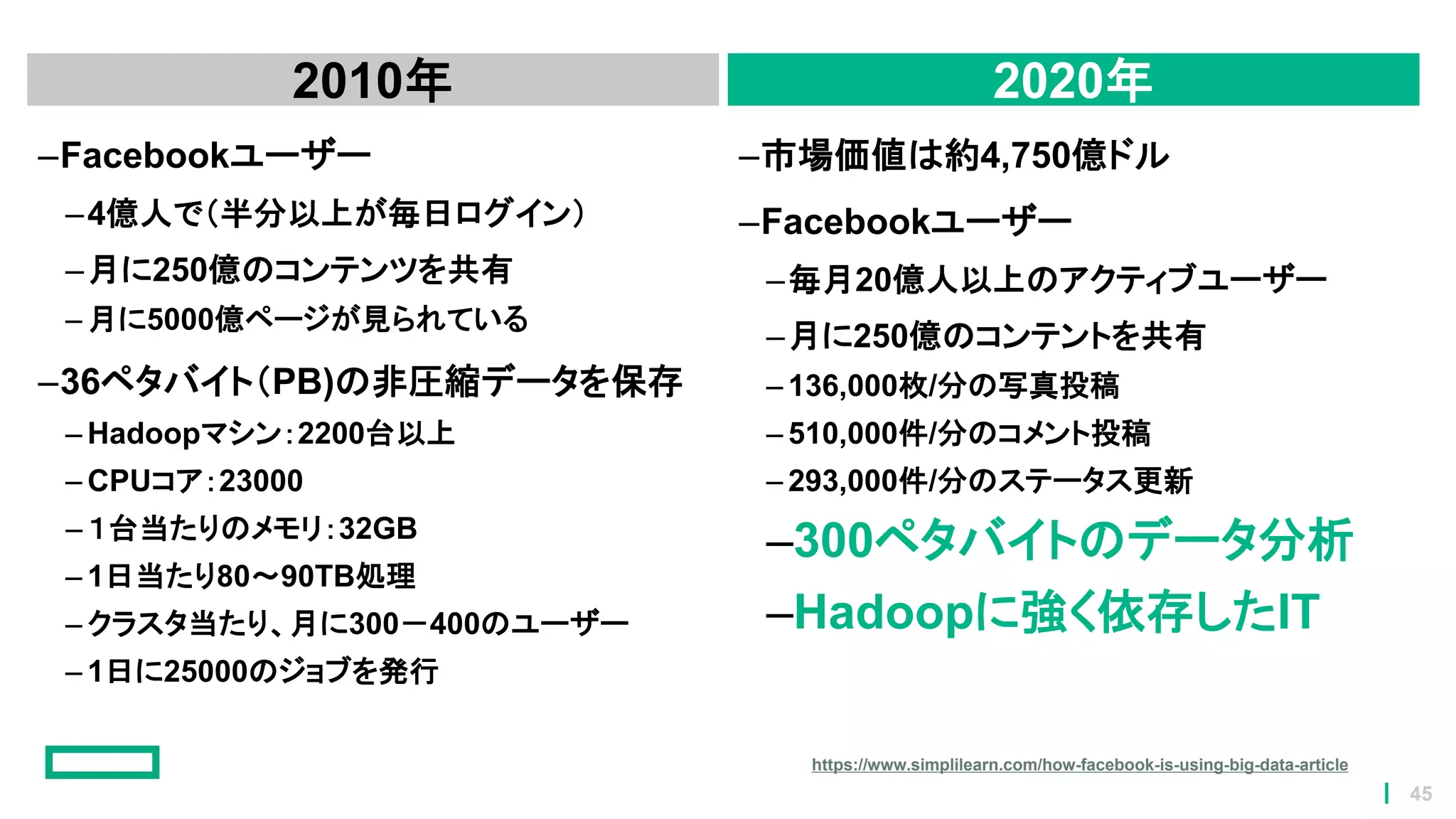 2010年

–Facebookユーザー

–4億人で（半分以上が毎日ログイン）

–月に250億のコンテンツを共有

–月に5000億ページが見られている

–36ペタバイト（PB)の非圧縮データを保存

–Hadoopマシン：2200台以上

–CPUコア：23000

–1台当たりのメモリ：32GB

–1日当たり80～90TB処理

–クラスタ当たり、月に300－400のユーザー

–1日に25000のジョブを発行

2020年

–市場価値は約4,750億ドル

–Facebookユーザー

–毎月20億人以上のアクティブユーザー

–月に250億のコンテントを共有

–136,000枚/分の写真投稿

–510,000件/分のコメント投稿

–293,000件/分のステータス更新

–300ペタバイトのデータ分析

–Hadoopに強く依存したIT

https://www.simplilearn.com/how-facebook-is-using-big-data-article

45